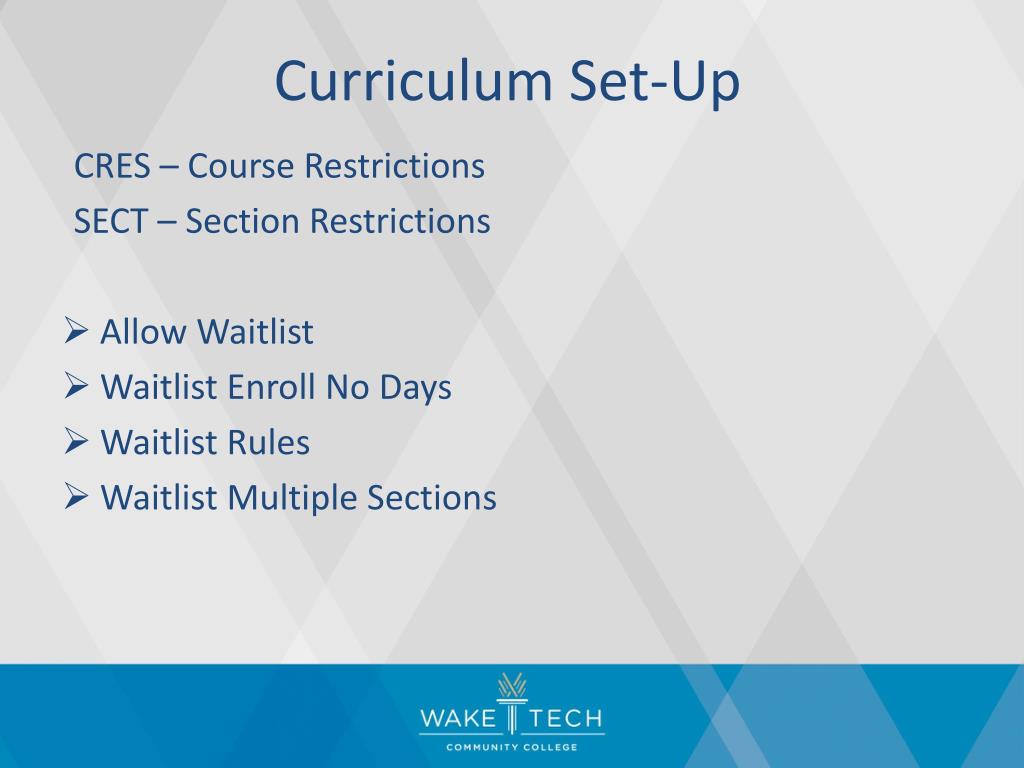 Curriculum Set-Up

CRES – Course Restrictions
SECT – Section Restrictions

➢ Allow Waitlist
➢ Waitlist Enroll No Days
➢ Waitlist Rules
➢ Waitlist Multiple Sections

WAKE TECH
COMMUNITY COLLEGE